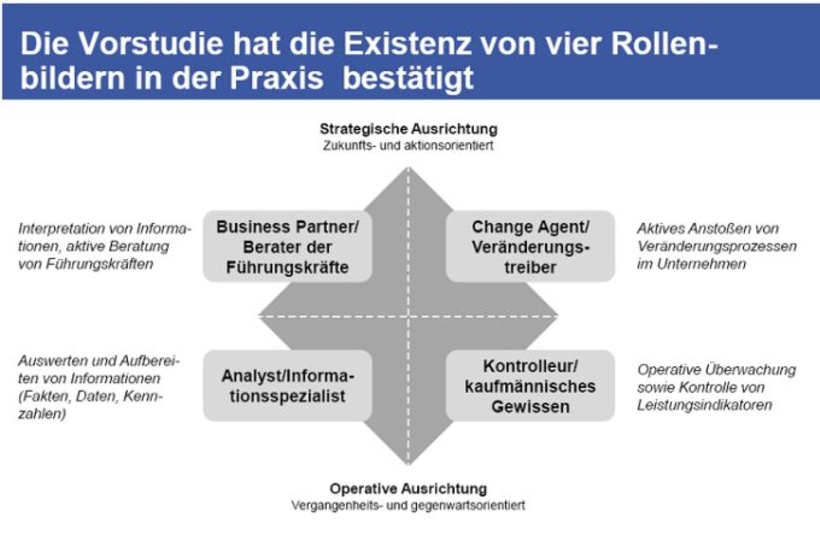 Die Vorstudie hat die Existenz von vier Rollenbildern in der Praxis bestätigt

Strategische Ausrichtung
Zukunfts- und aktionsorientiert

Interpretation von Informationen, aktive Beratung von Führungskräften

Business Partner/ Berater der Führungskräfte

Change Agent/ Veränderungstreiber

Aktives Anstoßen von Veränderungsprozessen im Unternehmen

Auswerten und Aufbereiten von Informationen (Fakten, Daten, Kennzahlen)

Analyst/Informationsspezialist

Kontrolleur/ kaufmännisches Gewissen

Operative Überwachung sowie Kontrolle von Leistungsindikatoren

Operative Ausrichtung
Vergangenheits- und gegenwartsorientiert